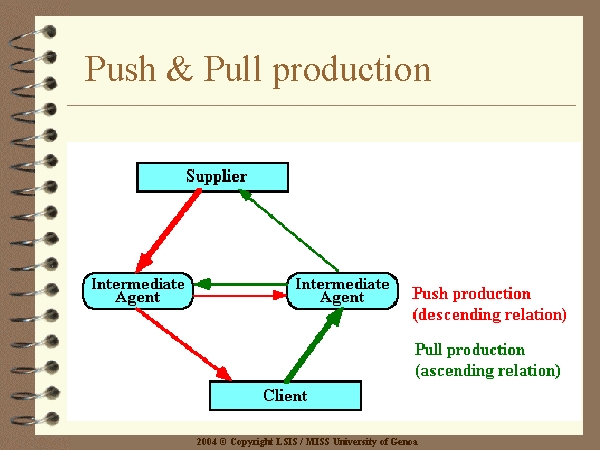 Push & Pull production

Supplier

Intermediate Agent

Intermediate Agent

Client

Push production (descending relation)

Pull production (ascending relation)

2004 © Copyright LSIS / MISS University of Genoa